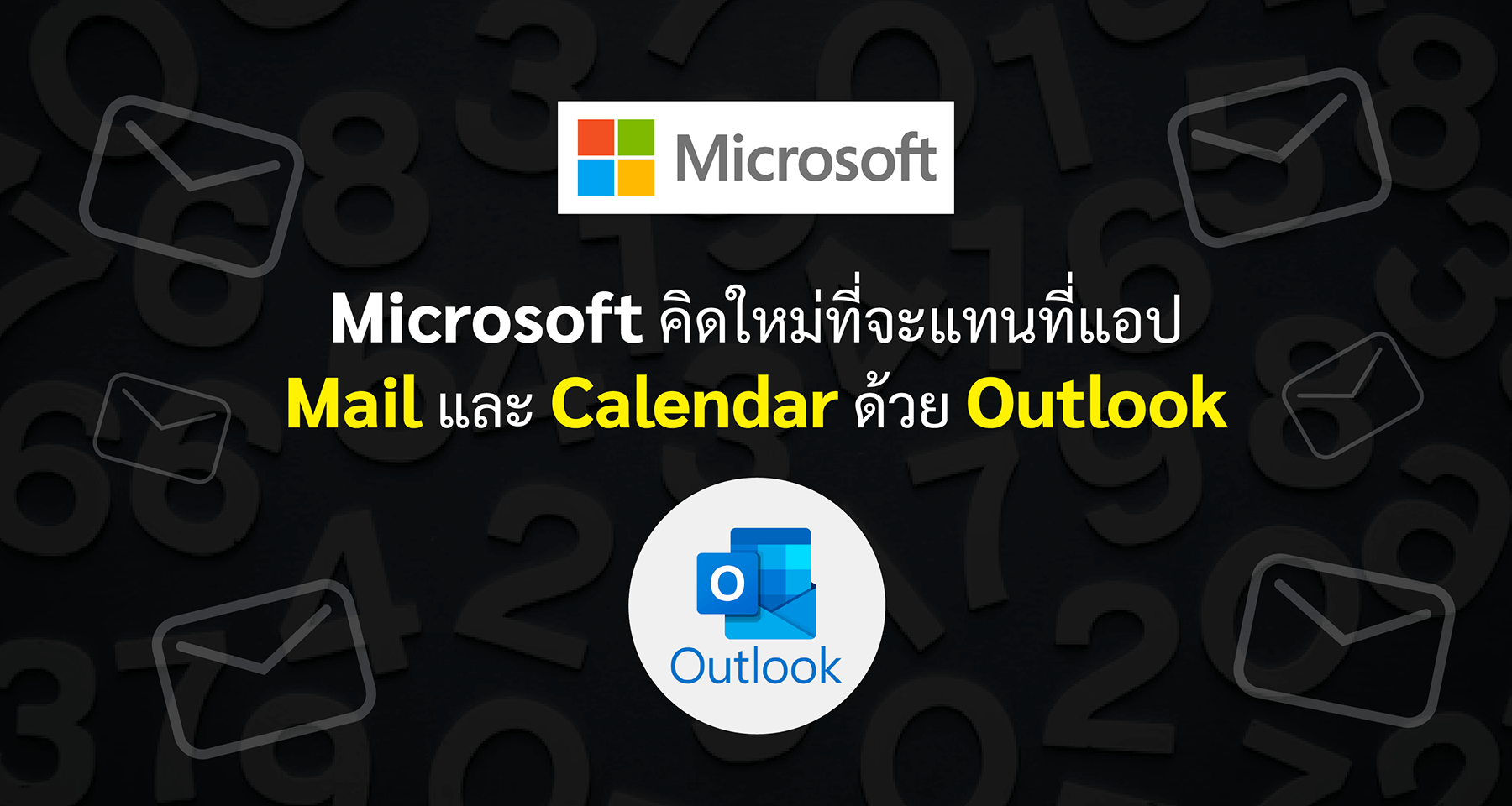 Microsoft

Microsoft คิดใหม่ที่จะแทนที่แอป Mail และ Calendar ด้วย Outlook

O

Outlook